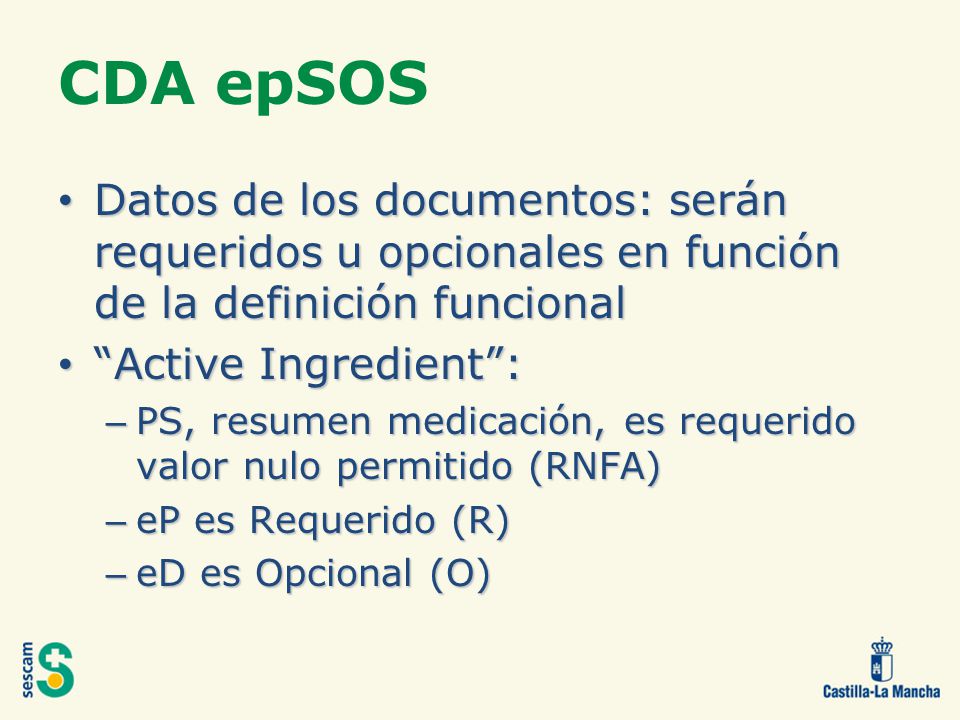 CDA epSOS

• Datos de los documentos: serán requeridos u opcionales en función de la definición funcional
• “Active Ingredient”:
– PS, resumen medicación, es requerido valor nulo permitido (RNFA)
– eP es Requerido (R)
– eD es Opcional (O)

sescam

Castilla-La Mancha